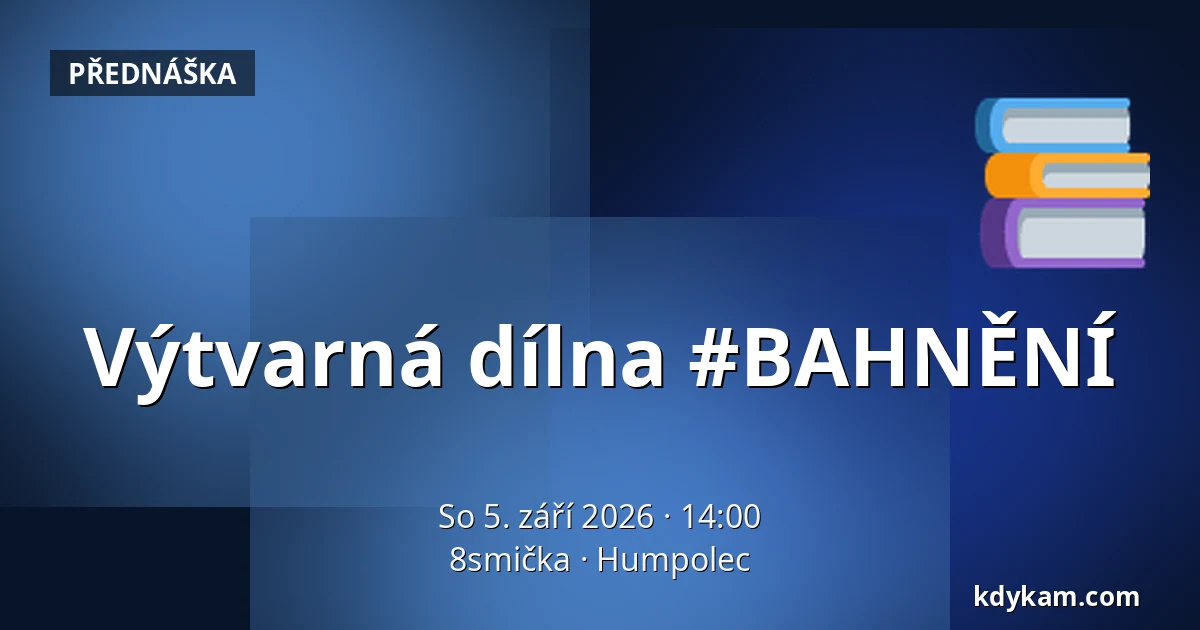 PŘEDNÁŠKA

Výtvarná dílna #BAHNĚNÍ

So 5. září 2026 · 14:00
8smička · Humpolec

kdykam.com